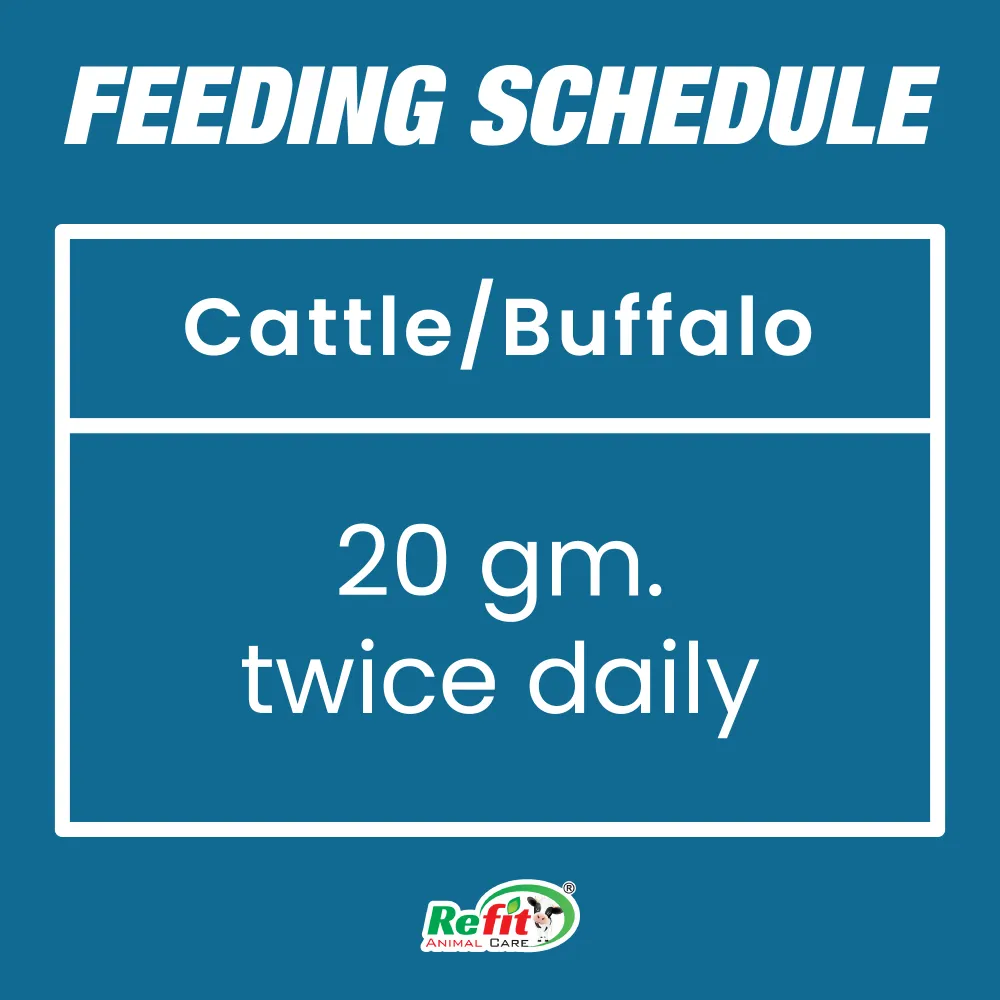 FEEDING SCHEDULE

| Cattle/Buffalo |
|---|
| 20 gm. twice daily |

Refit®
ANIMAL CARE